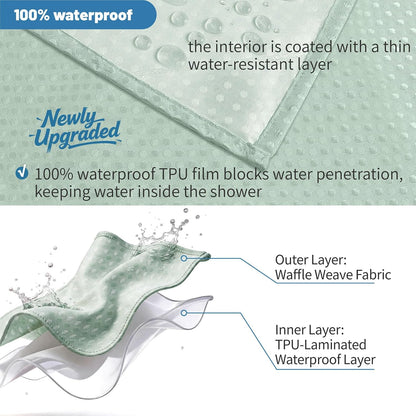 100% waterproof

the interior is coated with a thin water-resistant layer

Newly Upgraded

100% waterproof TPU film blocks water penetration, keeping water inside the shower

Outer Layer:
Waffle Weave Fabric

Inner Layer:
TPU-Laminated
Waterproof Layer